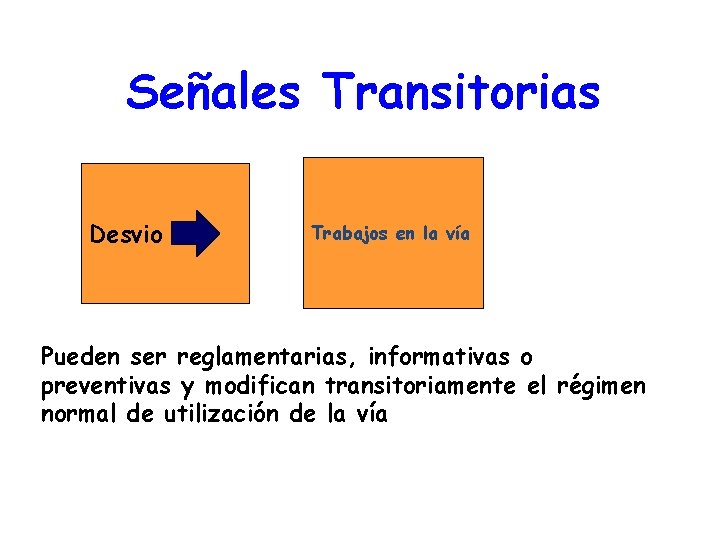 Señales Transitorias

Desvio

Trabajos en la vía

Pueden ser reglamentarias, informativas o preventivas y modifican transitoriamente el régimen normal de utilización de la vía